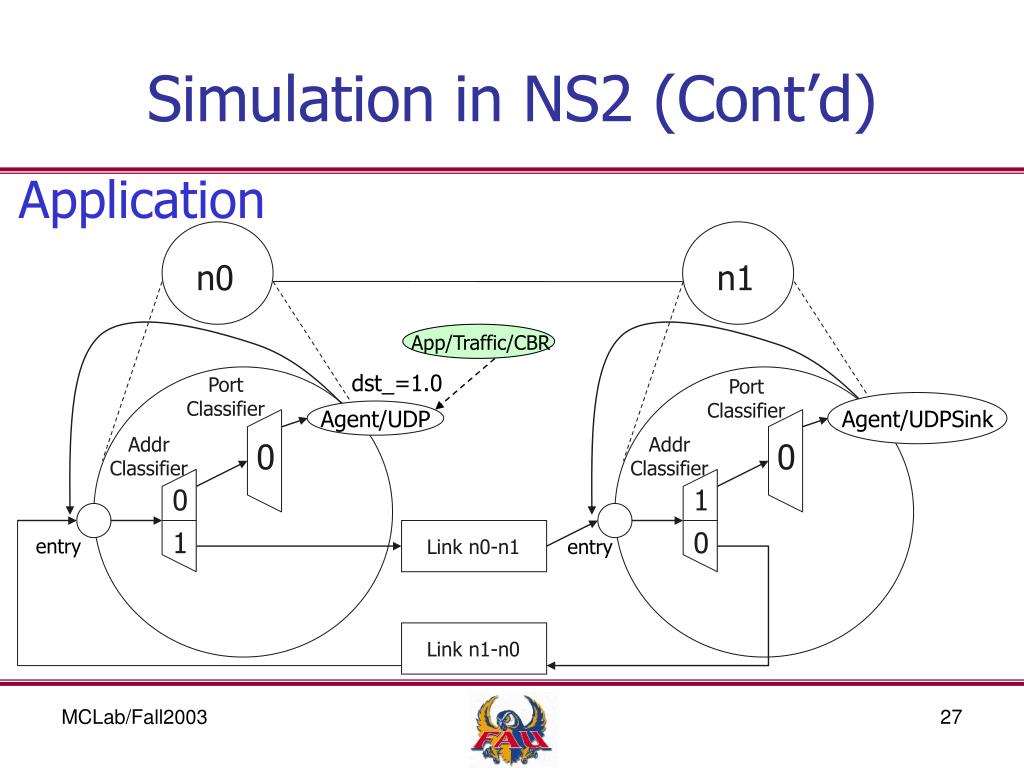 Simulation in NS2 (Cont'd)

Application

n0

n1

App/Traffic/CBR

dst_=1.0

Port Classifier

Agent/UDP

Addr Classifier

0

0

1

entry

Link n0-n1

Port Classifier

Agent/UDPSink

Addr Classifier

0

1

0

entry

Link n1-n0

MCLab/Fall2003

FAU

27